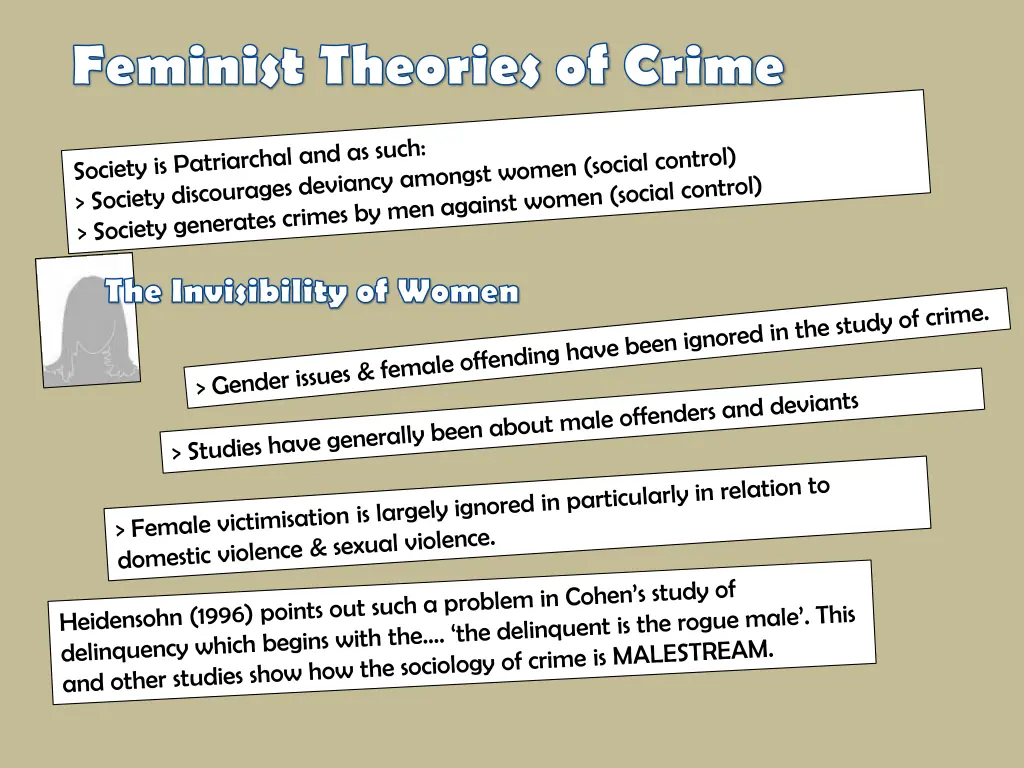 Feminist Theories of Crime

Society is Patriarchal and as such:
> Society discourages deviancy amongst women (social control)
> Society generates crimes by men against women (social control)

The Invisibility of Women

> Gender issues & female offending have been ignored in the study of crime.

> Studies have generally been about male offenders and deviants

> Female victimisation is largely ignored in particularly in relation to domestic violence & sexual violence.

Heidensohn (1996) points out such a problem in Cohen's study of delinquency which begins with the…. 'the delinquent is the rogue male'. This and other studies show how the sociology of crime is MALESTREAM.